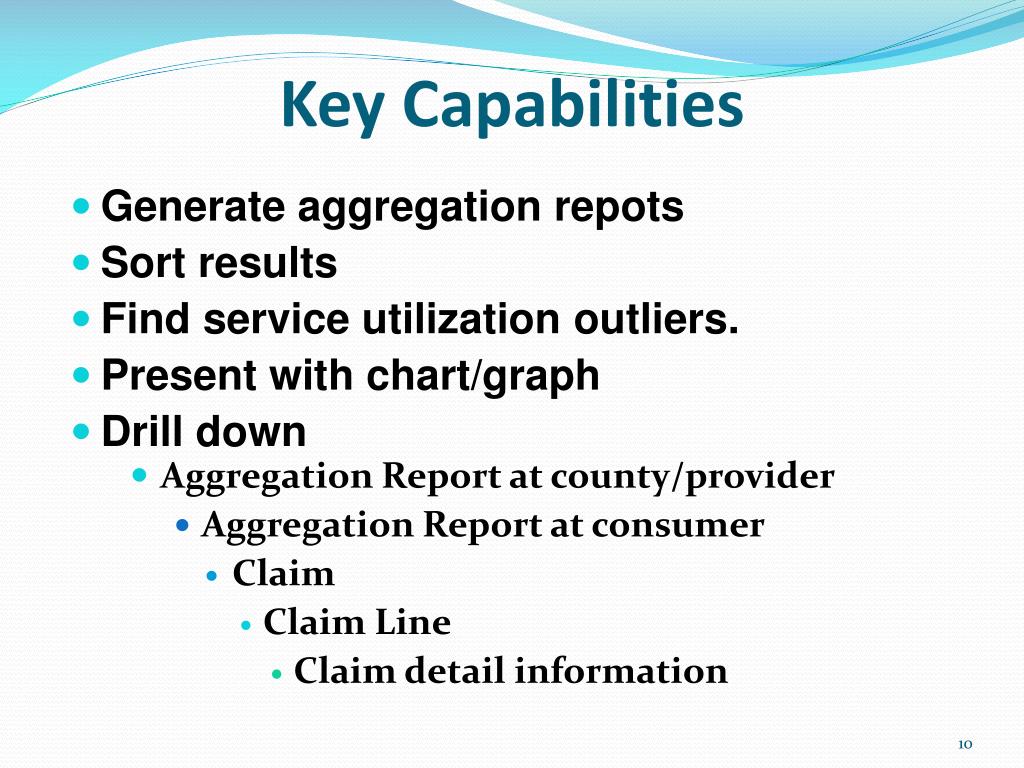 Key Capabilities

- Generate aggregation repots
- Sort results
- Find service utilization outliers.
- Present with chart/graph
- Drill down
  - Aggregation Report at county/provider
    - Aggregation Report at consumer
      - Claim
        - Claim Line
          - Claim detail information

10